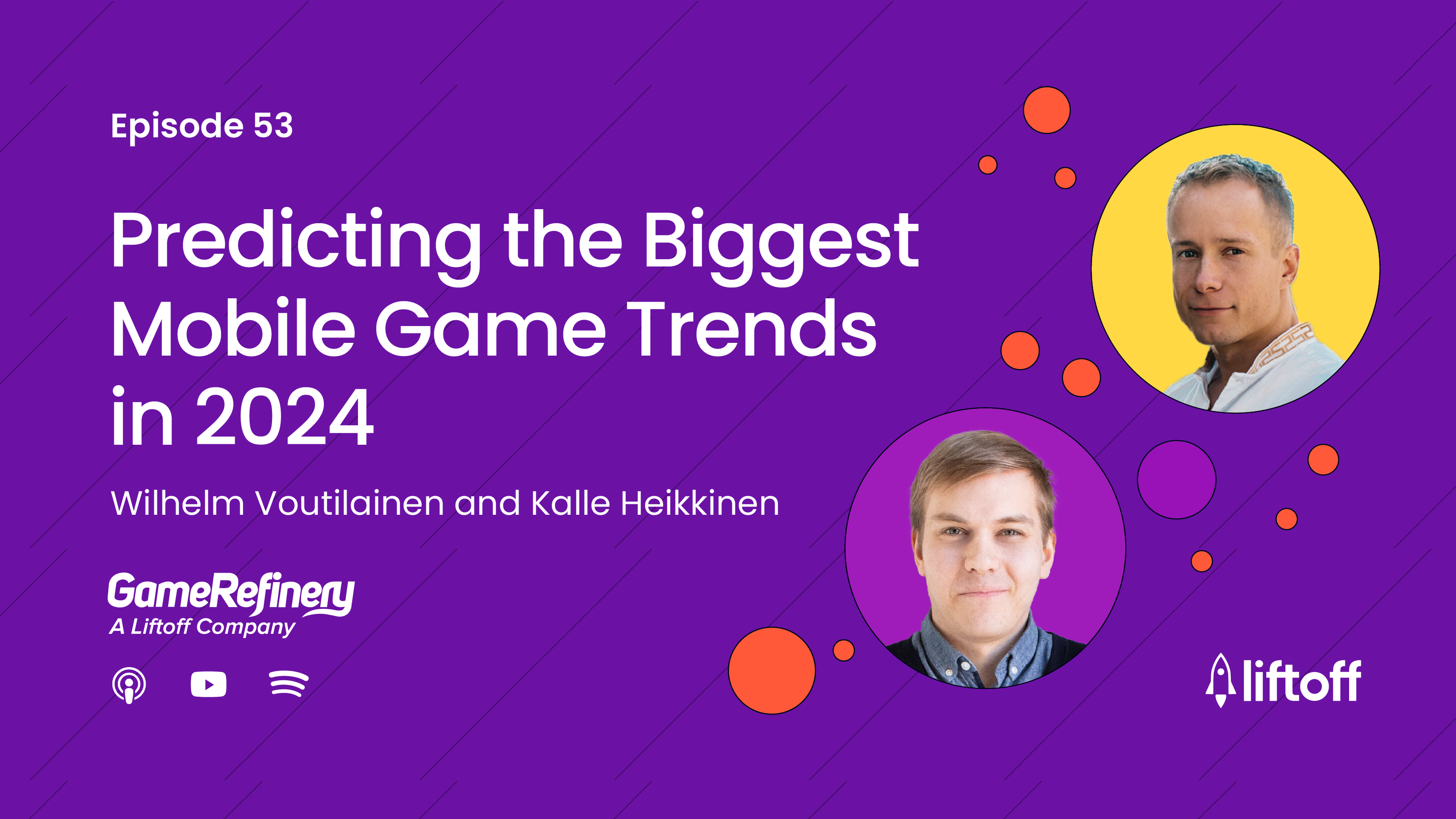 Episode 53

Predicting the Biggest Mobile Game Trends in 2024

Wilhelm Voutilainen and Kalle Heikkinen

GameRefinery
A Liftoff Company

liftoff